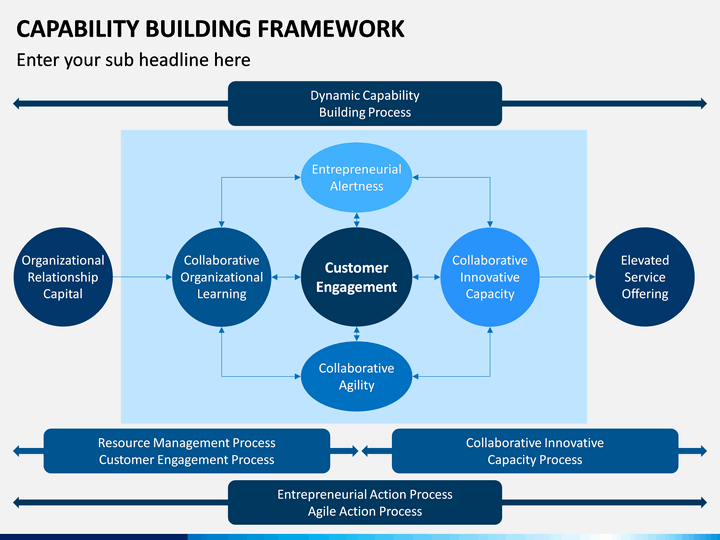 CAPABILITY BUILDING FRAMEWORK

Enter your sub headline here

Dynamic Capability Building Process

Entrepreneurial Alertness

Organizational Relationship Capital

Collaborative Organizational Learning

Customer Engagement

Collaborative Innovative Capacity

Elevated Service Offering

Collaborative Agility

Resource Management Process
Customer Engagement Process

Collaborative Innovative Capacity Process

Entrepreneurial Action Process
Agile Action Process